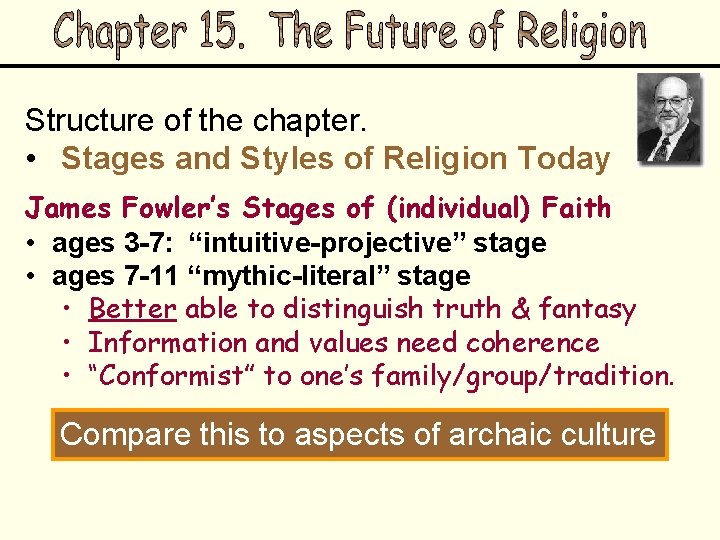 Chapter 15. The Future of Religion

Structure of the chapter.
• Stages and Styles of Religion Today

James Fowler's Stages of (individual) Faith
• ages 3-7: "intuitive-projective" stage
• ages 7-11 "mythic-literal" stage
• Better able to distinguish truth & fantasy
• Information and values need coherence
• "Conformist" to one's family/group/tradition.

Compare this to aspects of archaic culture